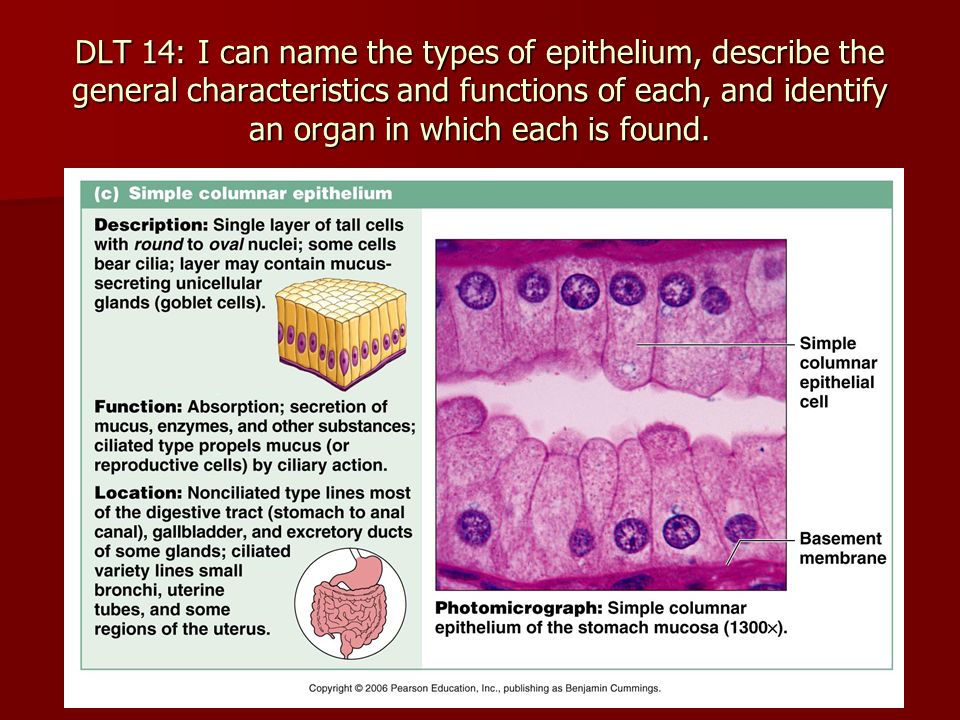 DLT 14: I can name the types of epithelium, describe the general characteristics and functions of each, and identify an organ in which each is found.

(c) Simple columnar epithelium

Description: Single layer of tall cells with round to oval nuclei; some cells bear cilia; layer may contain mucus-secreting unicellular glands (goblet cells).

Function: Absorption; secretion of mucus, enzymes, and other substances; ciliated type propels mucus (or reproductive cells) by ciliary action.

Location: Nonciliated type lines most of the digestive tract (stomach to anal canal), gallbladder, and excretory ducts of some glands; ciliated variety lines small bronchi, uterine tubes, and some regions of the uterus.

Simple columnar epithelial cell

Basement membrane

Photomicrograph: Simple columnar epithelium of the stomach mucosa (1300×).

Copyright © 2006 Pearson Education, Inc., publishing as Benjamin Cummings.